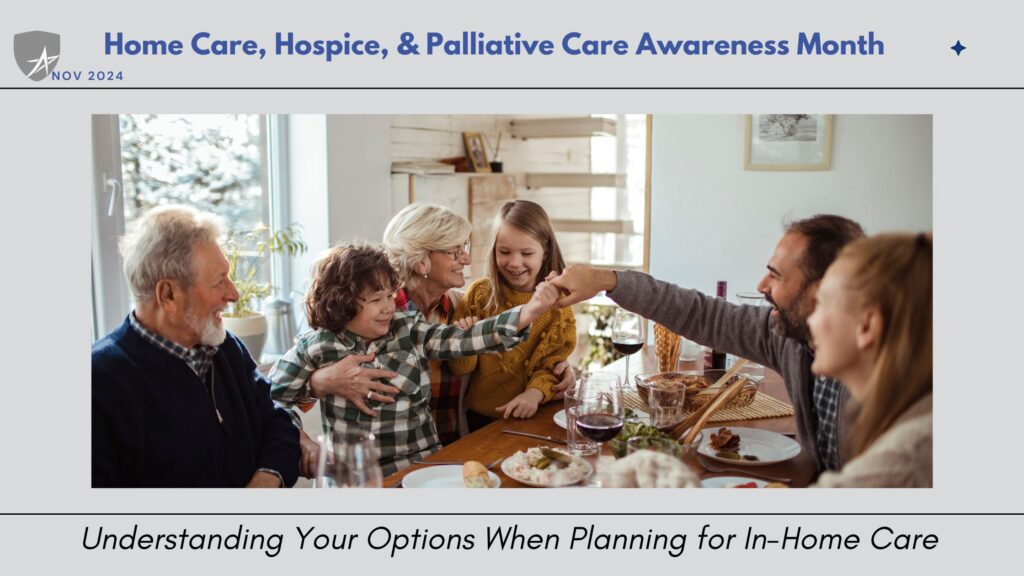 Home Care, Hospice, & Palliative Care Awareness Month

NOV 2024

Understanding Your Options When Planning for In-Home Care